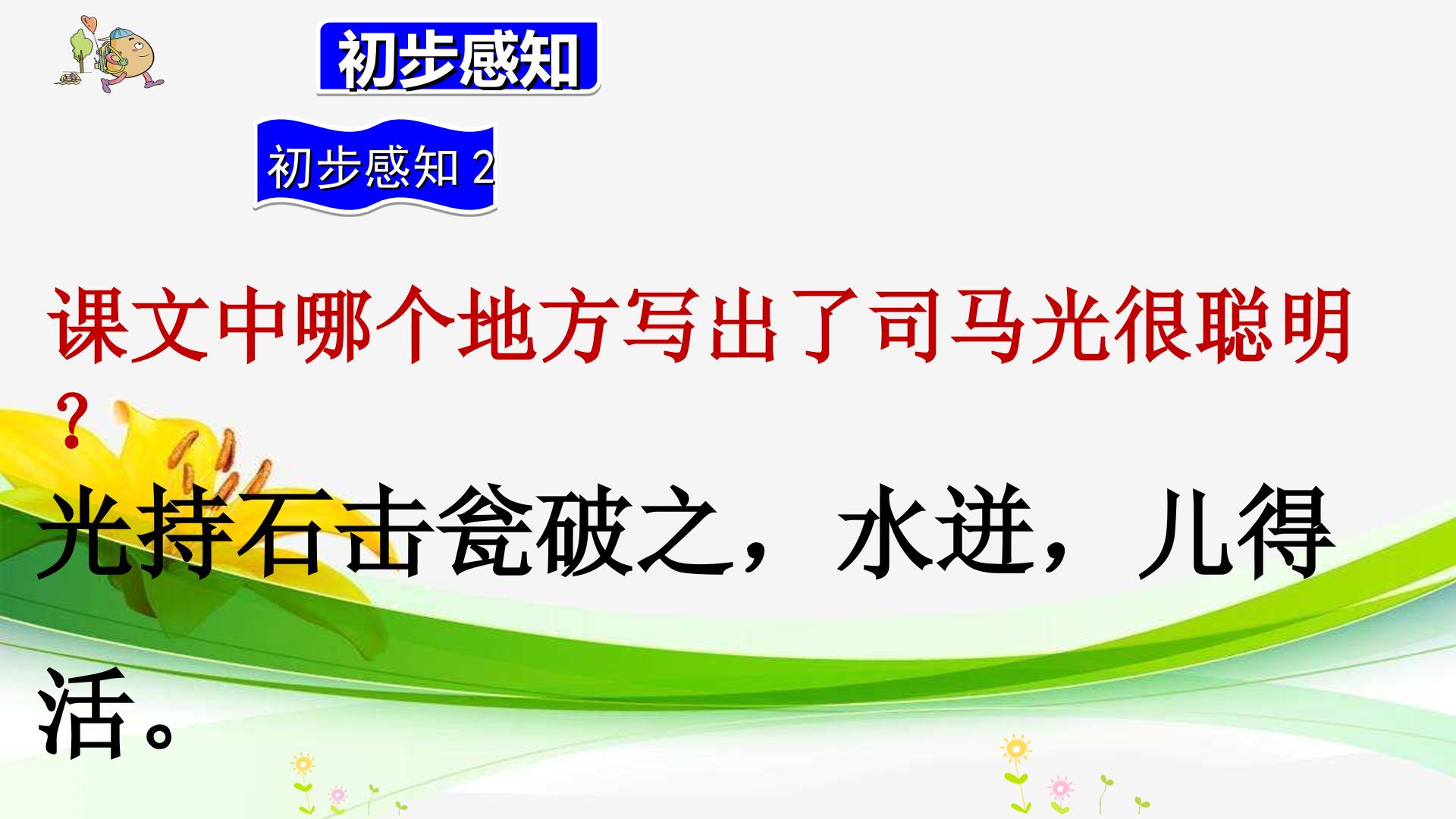 初步感知

初步感知 2

课文中哪个地方写出了司马光很聪明？

光持石击瓮破之，水迸，儿得活。